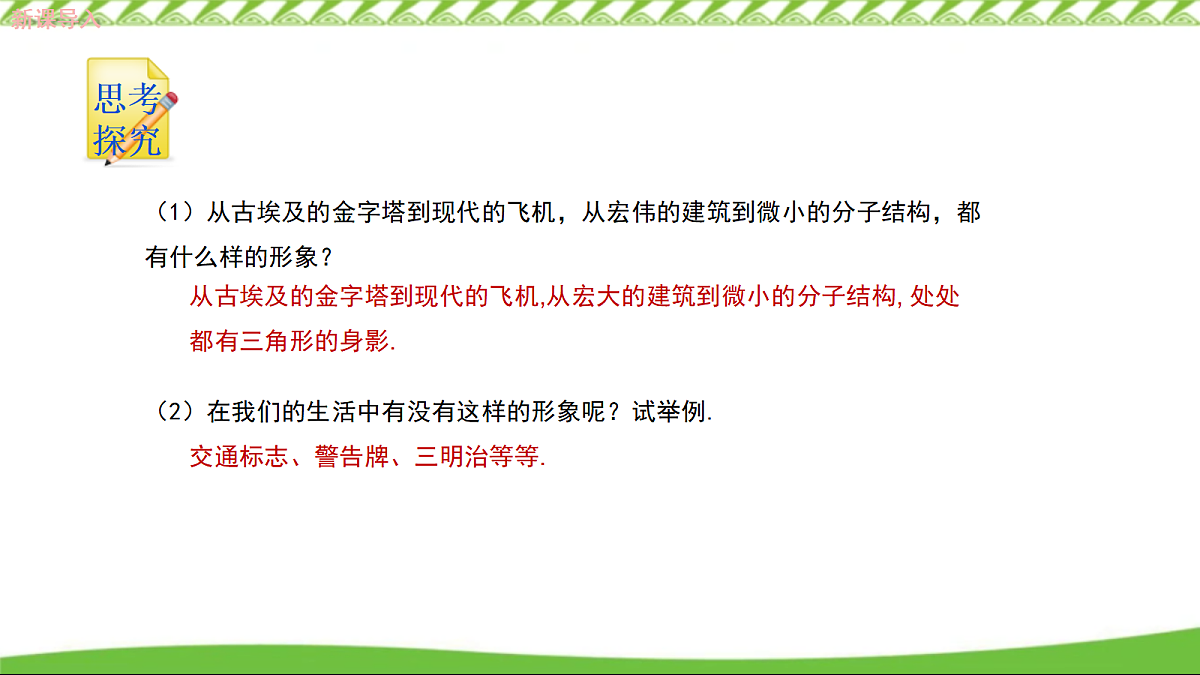 新课导入

思考探究

（1）从古埃及的金字塔到现代的飞机，从宏伟的建筑到微小的分子结构，都有什么样的形象？

从古埃及的金字塔到现代的飞机,从宏大的建筑到微小的分子结构,处处都有三角形的身影.

（2）在我们的生活中有没有这样的形象呢？试举例.

交通标志、警告牌、三明治等等.